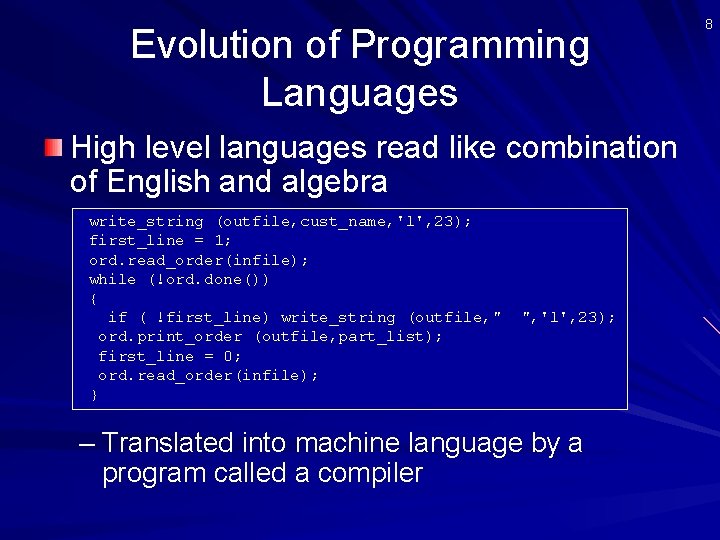 8

Evolution of Programming Languages

High level languages read like combination of English and algebra

write_string (outfile,cust_name,'l',23);
first_line = 1;
ord.read_order(infile);
while (!ord.done())
{
 if ( !first_line) write_string (outfile,"  ",'l',23);
 ord.print_order (outfile,part_list);
 first_line = 0;
 ord.read_order(infile);
}

– Translated into machine language by a program called a compiler